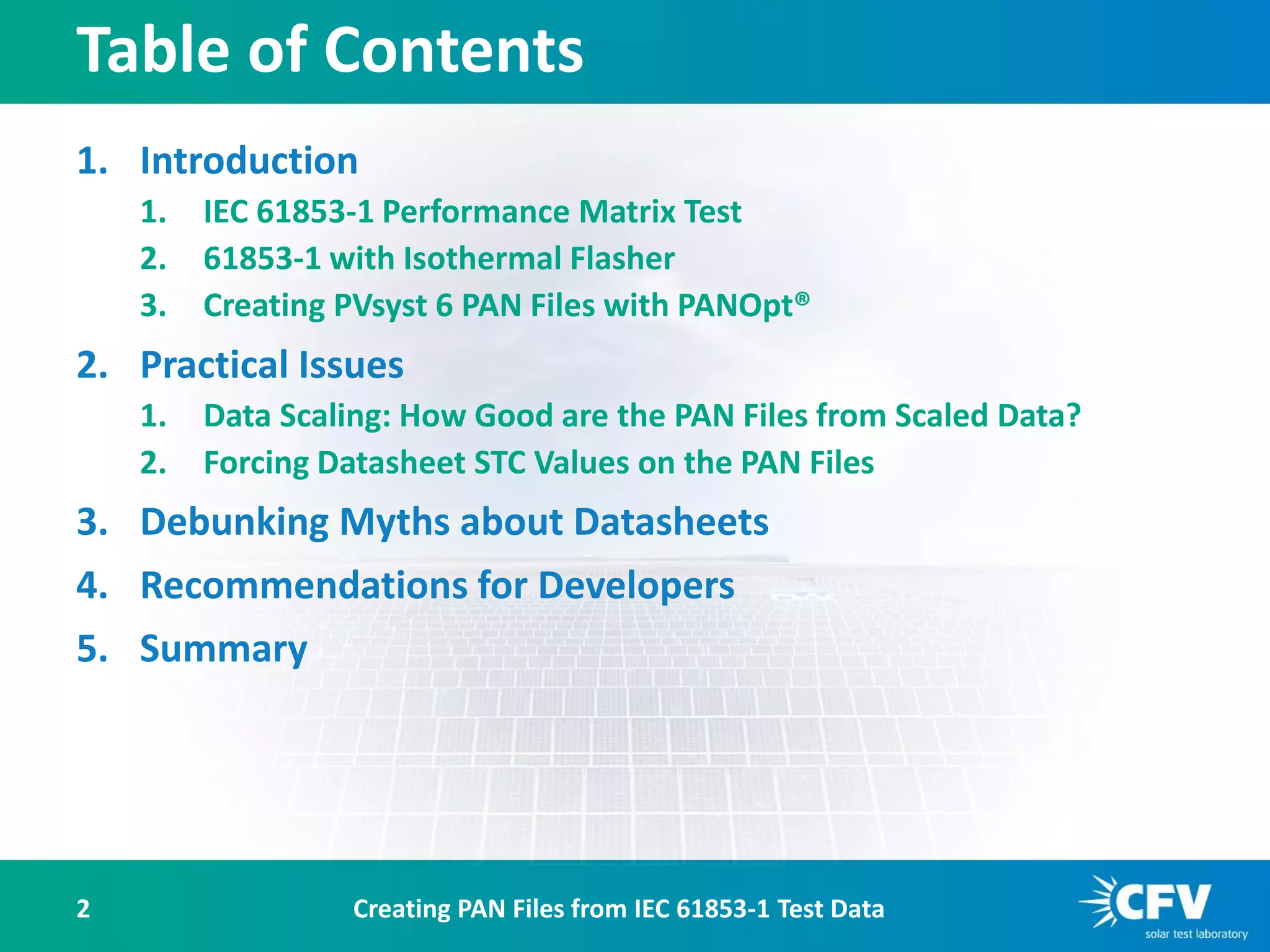 Table of Contents

1. Introduction
   1. IEC 61853-1 Performance Matrix Test
   2. 61853-1 with Isothermal Flasher
   3. Creating PVsyst 6 PAN Files with PANOpt®
2. Practical Issues
   1. Data Scaling: How Good are the PAN Files from Scaled Data?
   2. Forcing Datasheet STC Values on the PAN Files
3. Debunking Myths about Datasheets
4. Recommendations for Developers
5. Summary

2 Creating PAN Files from IEC 61853-1 Test Data

CFV solar test laboratory